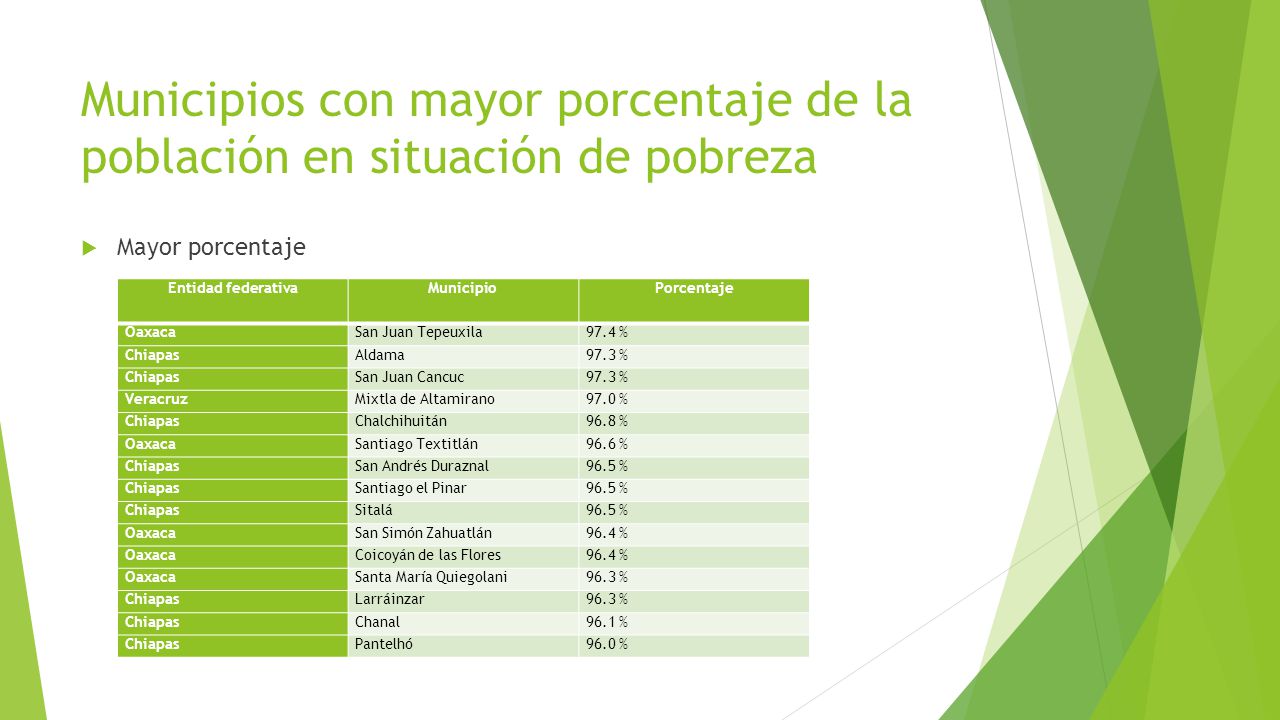 Municipios con mayor porcentaje de la población en situación de pobreza

Mayor porcentaje

| Entidad federativa | Municipio | Porcentaje |
|---|---|---|
| Oaxaca | San Juan Tepeuxila | 97.4 % |
| Chiapas | Aldama | 97.3 % |
| Chiapas | San Juan Cancuc | 97.3 % |
| Veracruz | Mixtla de Altamirano | 97.0 % |
| Chiapas | Chalchihuitán | 96.8 % |
| Oaxaca | Santiago Textitlán | 96.6 % |
| Chiapas | San Andrés Duraznal | 96.5 % |
| Chiapas | Santiago el Pinar | 96.5 % |
| Chiapas | Sitalá | 96.5 % |
| Oaxaca | San Simón Zahuatlán | 96.4 % |
| Oaxaca | Coicoyán de las Flores | 96.4 % |
| Oaxaca | Santa María Quiegolani | 96.3 % |
| Chiapas | Larráinzar | 96.3 % |
| Chiapas | Chanal | 96.1 % |
| Chiapas | Pantelhó | 96.0 % |